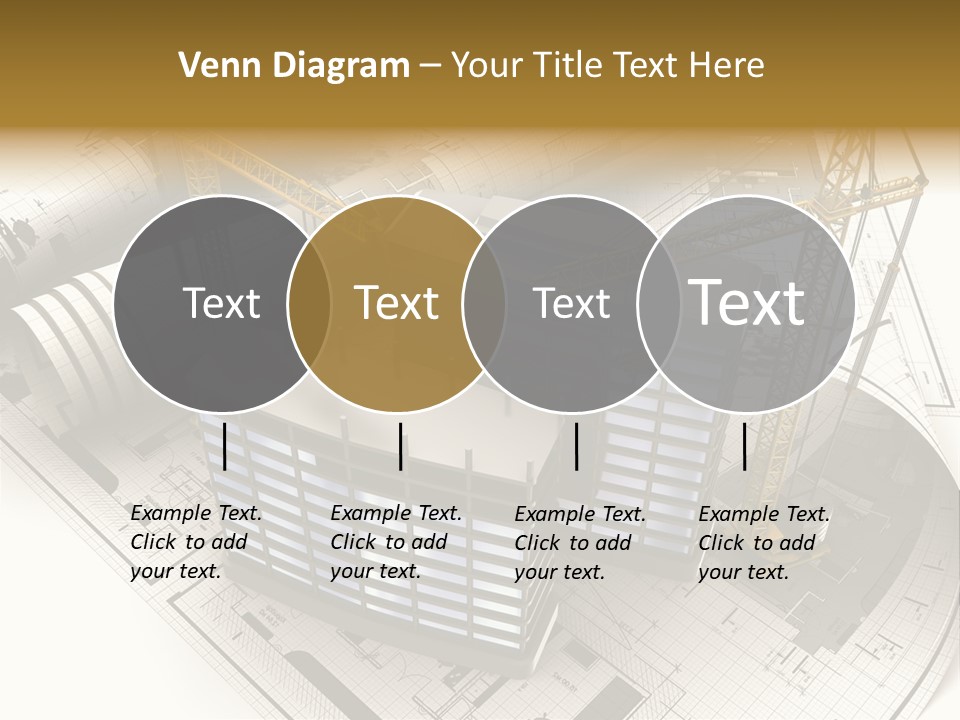 Venn Diagram – Your Title Text Here

Text

Text

Text

Text

Example Text. Click to add your text.

Example Text. Click to add your text.

Example Text. Click to add your text.

Example Text. Click to add your text.